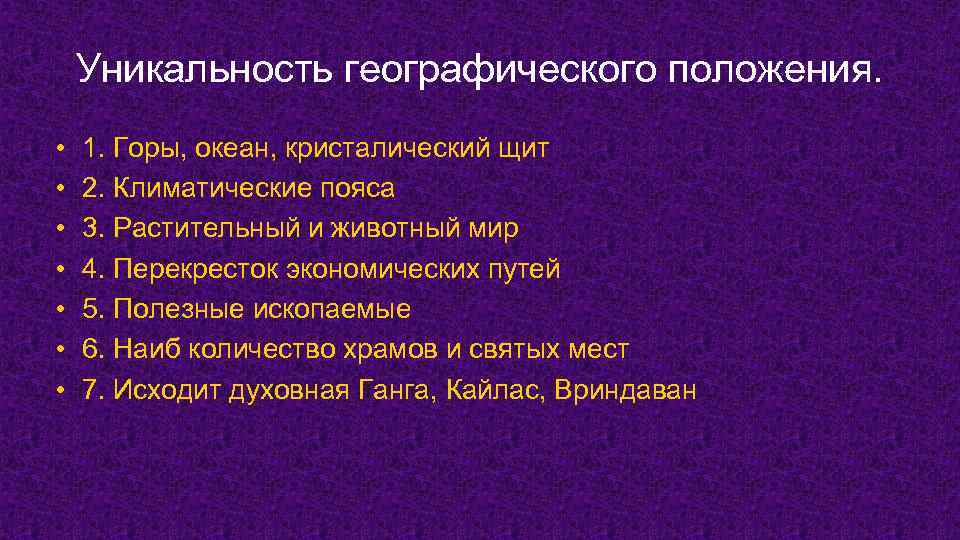 Уникальность географического положения.

• 1. Горы, океан, кристалический щит
• 2. Климатические пояса
• 3. Растительный и животный мир
• 4. Перекресток экономических путей
• 5. Полезные ископаемые
• 6. Наиб количество храмов и святых мест
• 7. Исходит духовная Ганга, Кайлас, Вриндаван